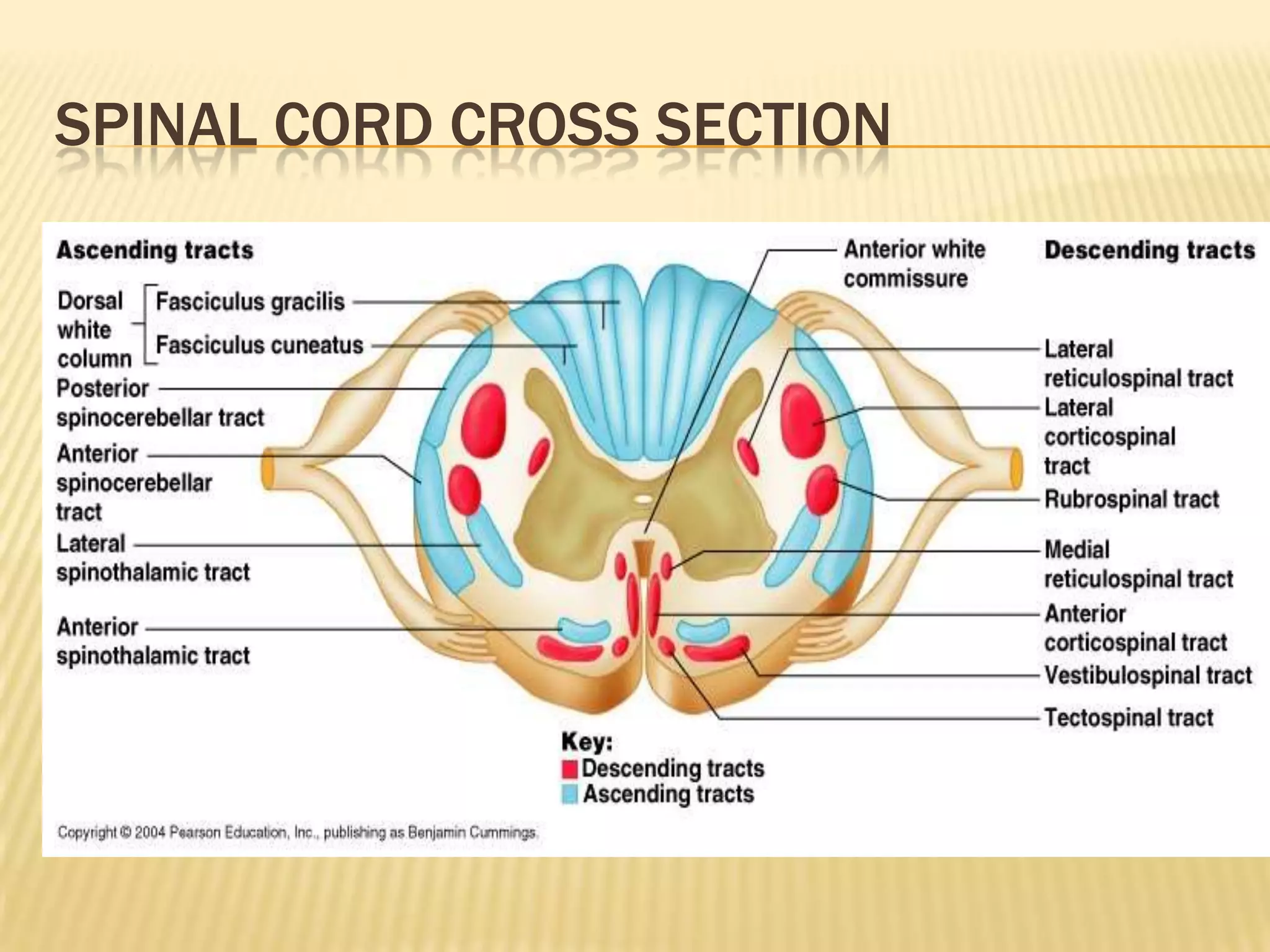 SPINAL CORD CROSS SECTION

Ascending tracts

Dorsal white column

Fasciculus gracilis

Fasciculus cuneatus

Posterior spinocerebellar tract

Anterior spinocerebellar tract

Lateral spinothalamic tract

Anterior spinothalamic tract

Anterior white commissure

Descending tracts

Lateral reticulospinal tract

Lateral corticospinal tract

Rubrospinal tract

Medial reticulospinal tract

Anterior corticospinal tract

Vestibulospinal tract

Tectospinal tract

Key:
Descending tracts
Ascending tracts

Copyright © 2004 Pearson Education, Inc., publishing as Benjamin Cummings.